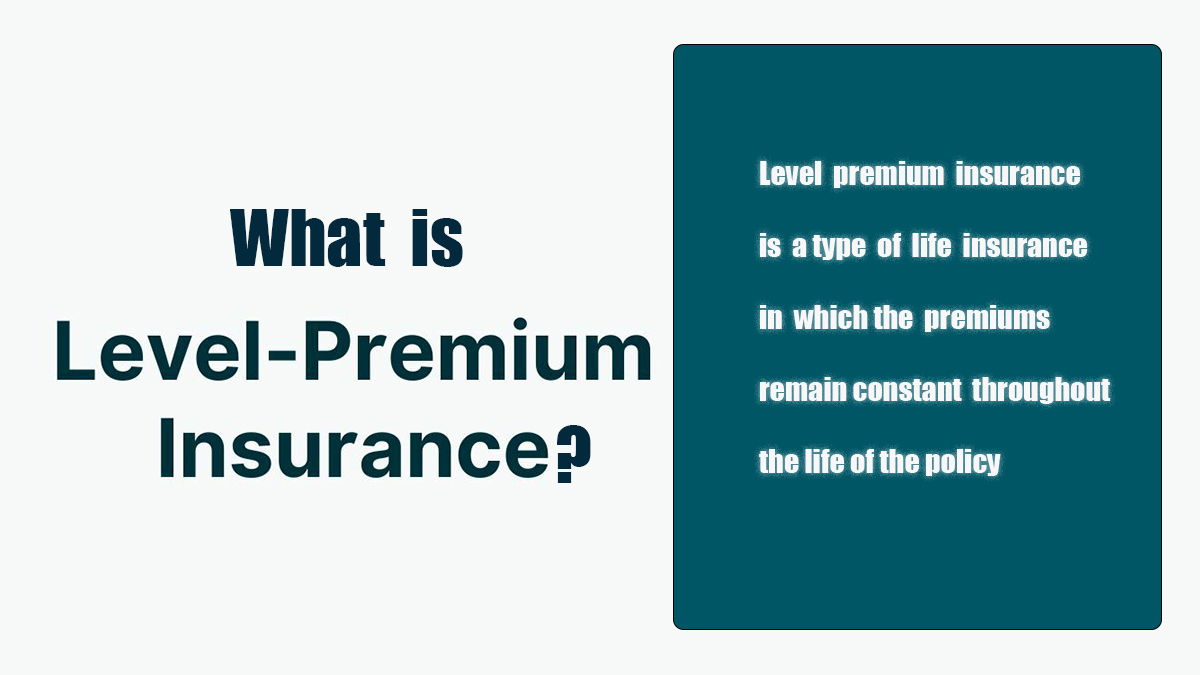 What is Level-Premium Insurance?

Level premium insurance is a type of life insurance in which the premiums remain constant throughout the life of the policy